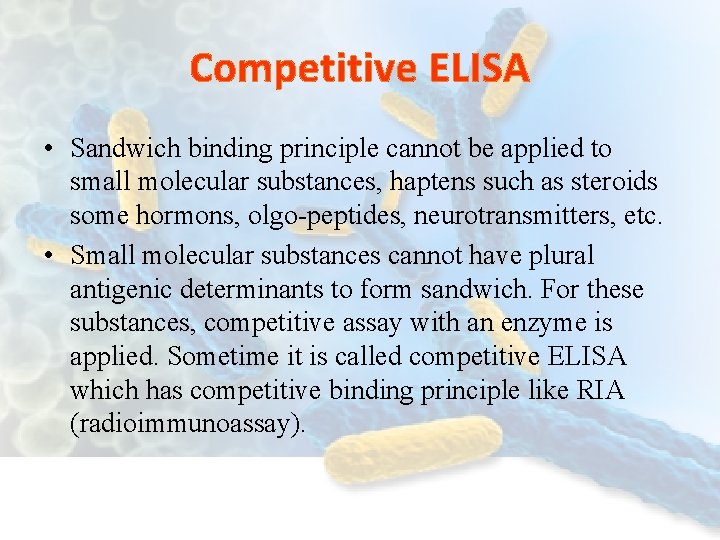 Competitive ELISA

• Sandwich binding principle cannot be applied to small molecular substances, haptens such as steroids some hormons, olgo-peptides, neurotransmitters, etc.

• Small molecular substances cannot have plural antigenic determinants to form sandwich. For these substances, competitive assay with an enzyme is applied. Sometime it is called competitive ELISA which has competitive binding principle like RIA (radioimmunoassay).